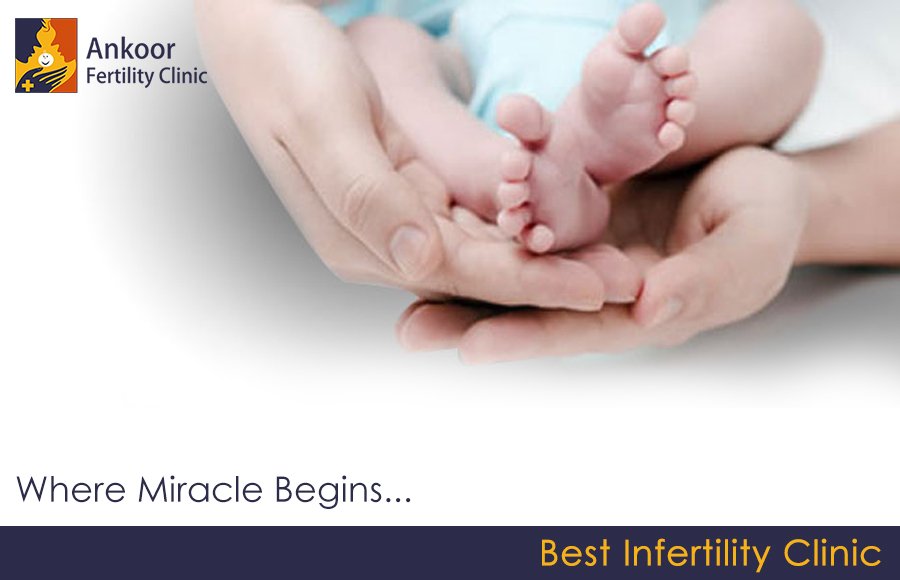 Ankoor
Fertility Clinic

Where Miracle Begins...

Best Infertility Clinic